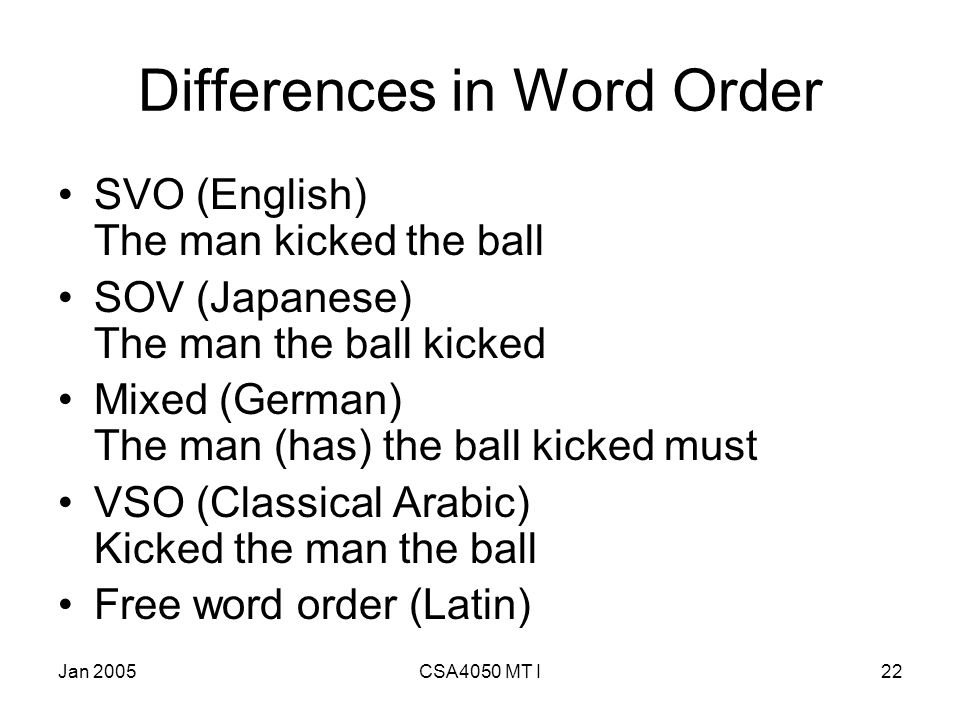 Differences in Word Order

• SVO (English)
The man kicked the ball

• SOV (Japanese)
The man the ball kicked

• Mixed (German)
The man (has) the ball kicked must

• VSO (Classical Arabic)
Kicked the man the ball

• Free word order (Latin)

Jan 2005

CSA4050 MT I

22